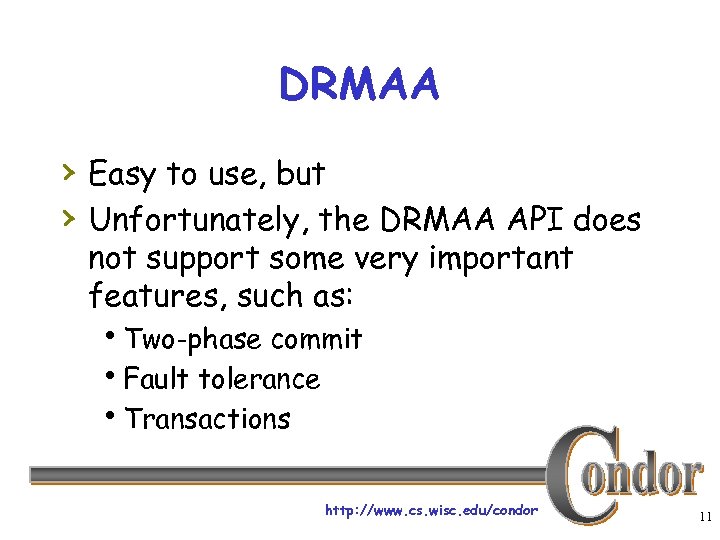 DRMAA

› Easy to use, but
› Unfortunately, the DRMAA API does not support some very important features, such as:
• Two-phase commit
• Fault tolerance
• Transactions

Condor

http://www.cs.wisc.edu/condor

11